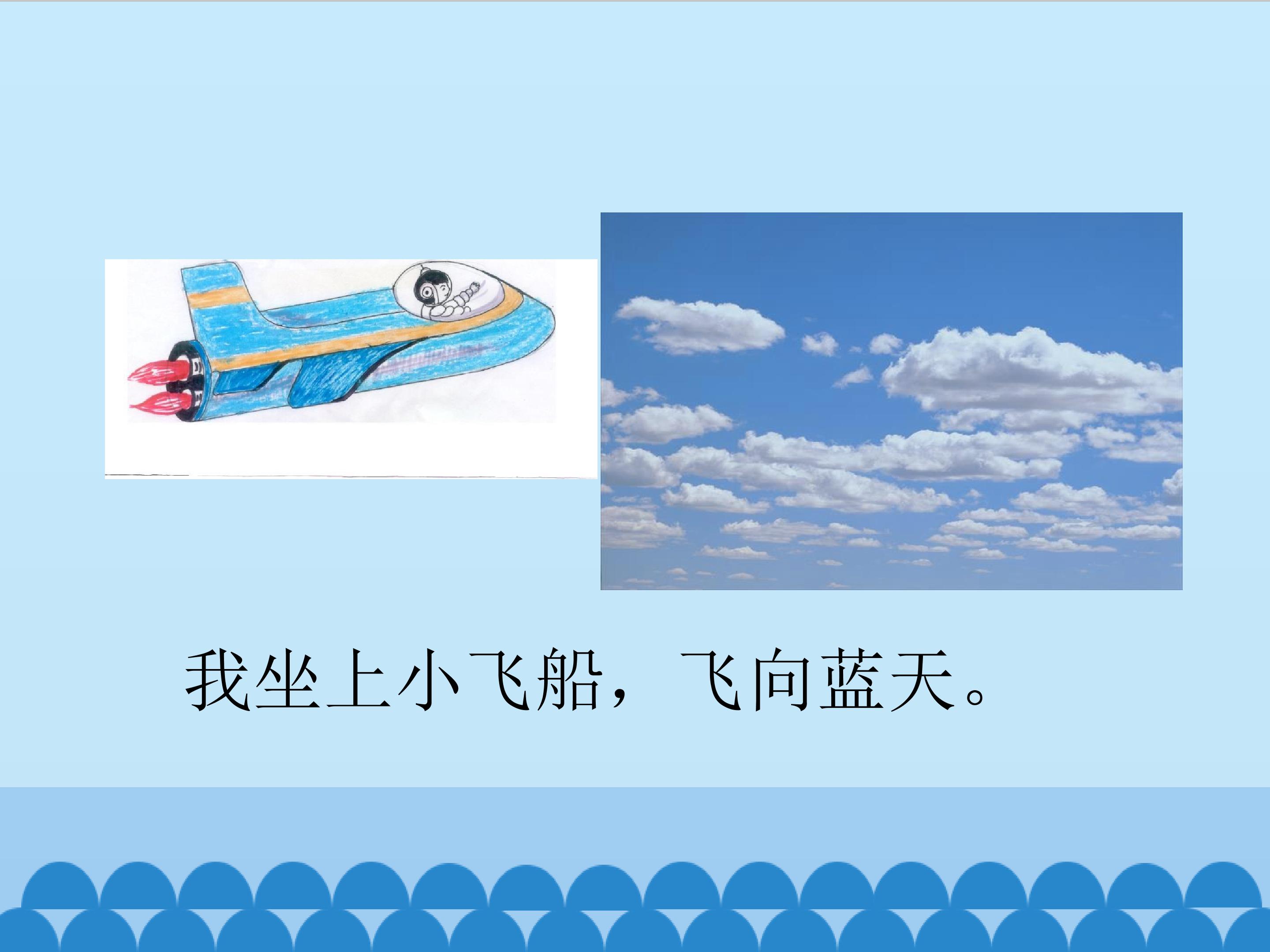 我坐上小飞船，飞向蓝天。